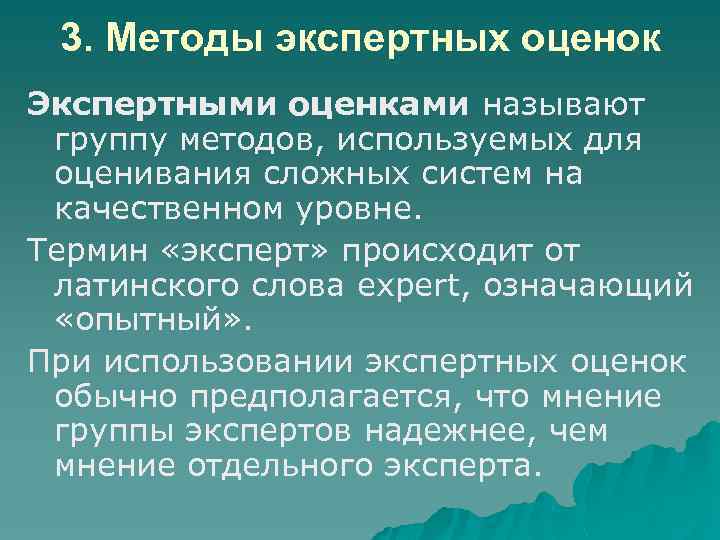 3. Методы экспертных оценок

Экспертными оценками называют группу методов, используемых для оценивания сложных систем на качественном уровне.

Термин «эксперт» происходит от латинского слова expert, означающий «опытный».

При использовании экспертных оценок обычно предполагается, что мнение группы экспертов надежнее, чем мнение отдельного эксперта.